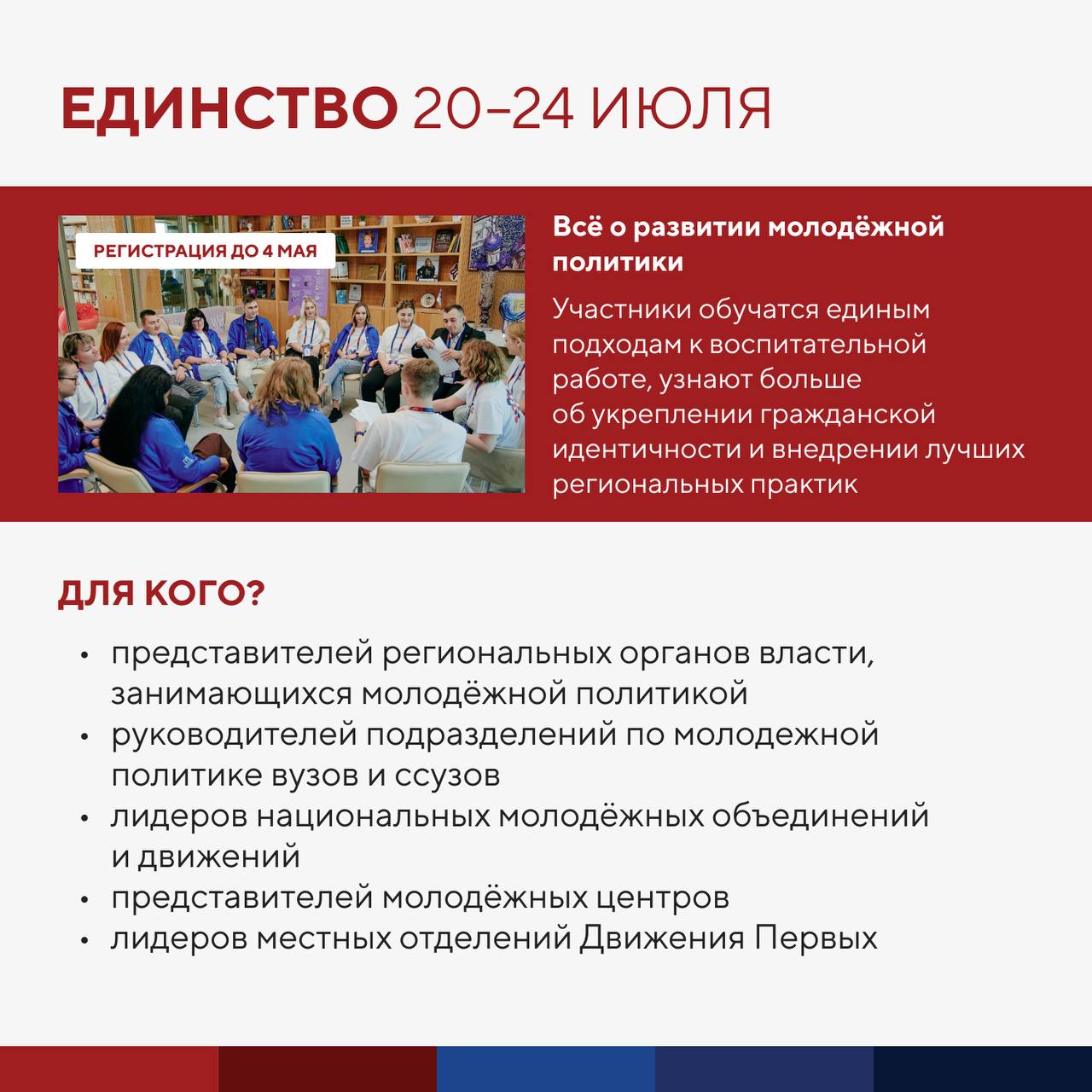 ЕДИНСТВО 20–24 ИЮЛЯ

РЕГИСТРАЦИЯ ДО 4 МАЯ

Всё о развитии молодёжной политики

Участники обучатся единым подходам к воспитательной работе, узнают больше об укреплении гражданской идентичности и внедрении лучших региональных практик

ДЛЯ КОГО?

• представителей региональных органов власти, занимающихся молодёжной политикой
• руководителей подразделений по молодежной политике вузов и ссузов
• лидеров национальных молодёжных объединений и движений
• представителей молодёжных центров
• лидеров местных отделений Движения Первых